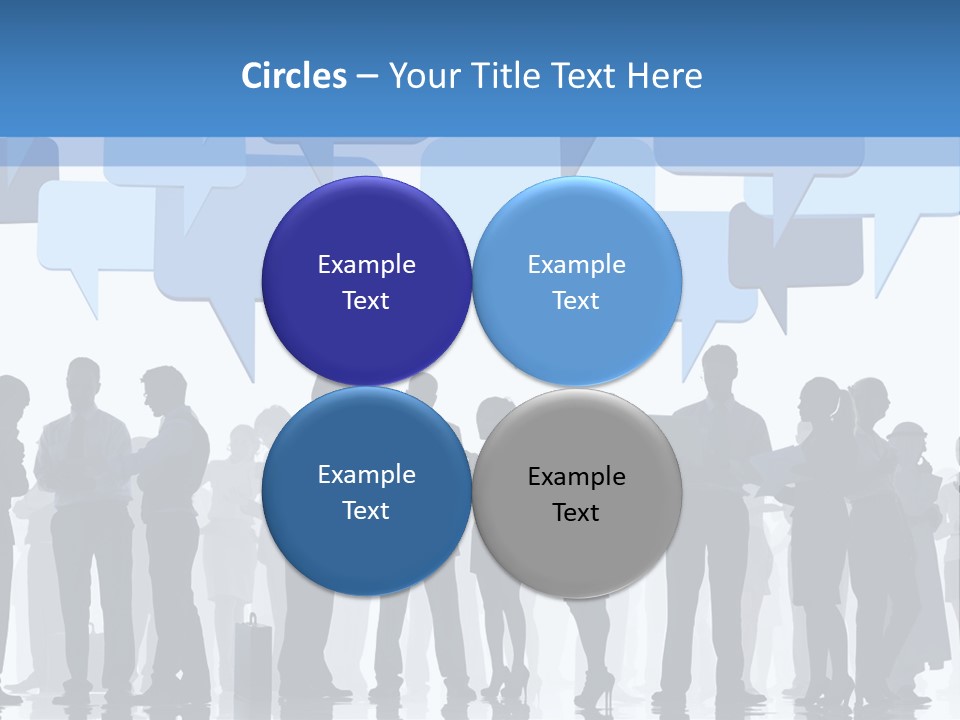 Circles – Your Title Text Here

Example Text

Example Text

Example Text

Example Text